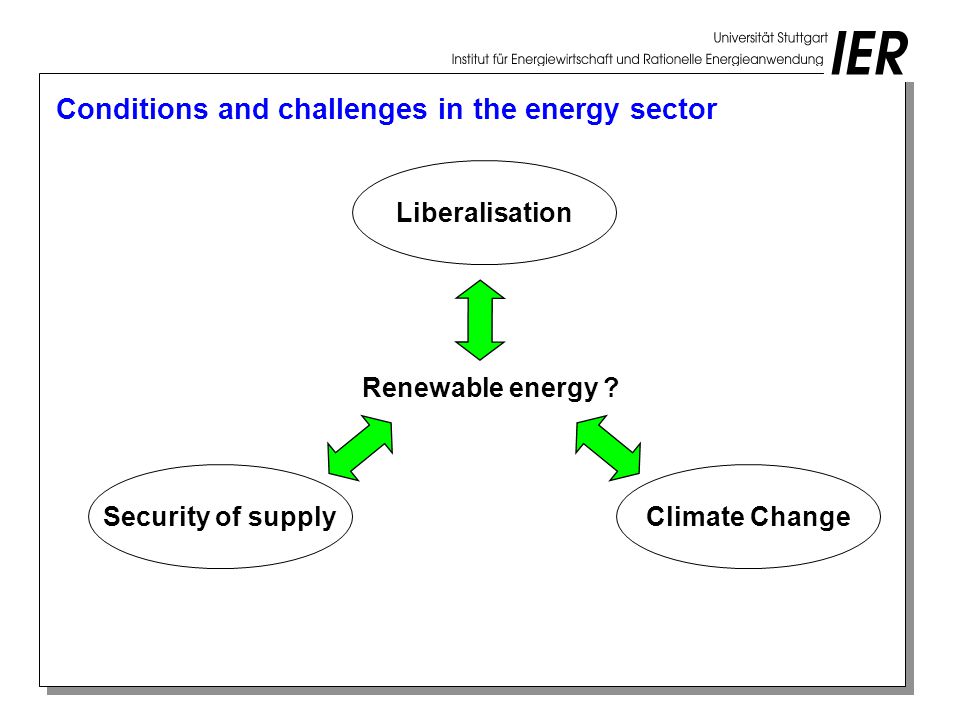 Universität Stuttgart
Institut für Energiewirtschaft und Rationelle Energieanwendung
IER

Conditions and challenges in the energy sector

Liberalisation

Renewable energy ?

Security of supply

Climate Change